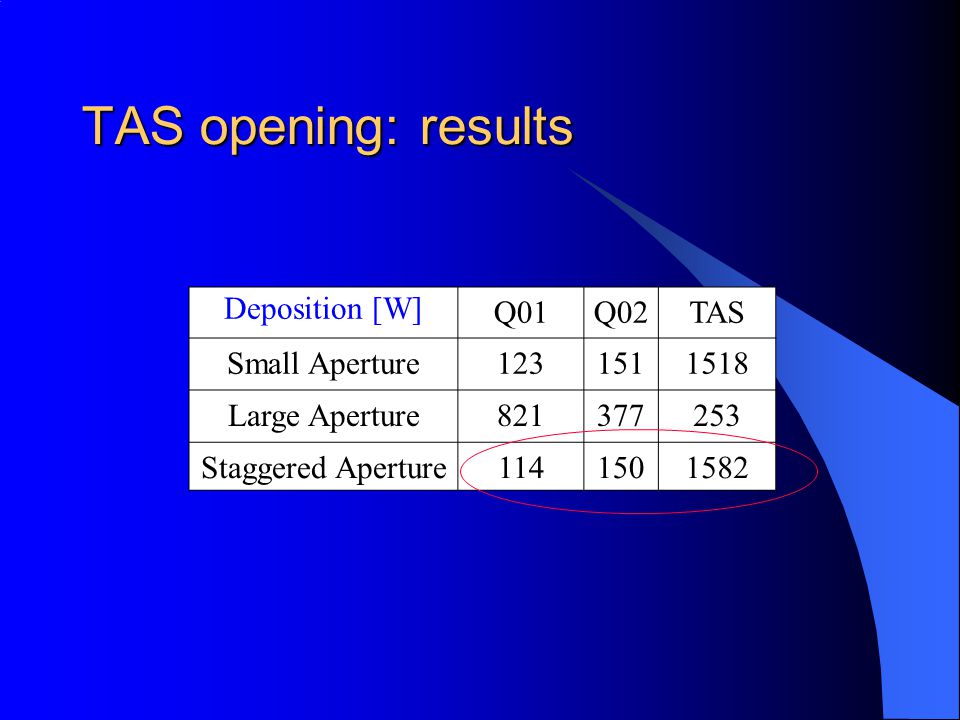 TAS opening: results

| Deposition [W] | Q01 | Q02 | TAS |
|---|---|---|---|
| Small Aperture | 123 | 151 | 1518 |
| Large Aperture | 821 | 377 | 253 |
| Staggered Aperture | 114 | 150 | 1582 |